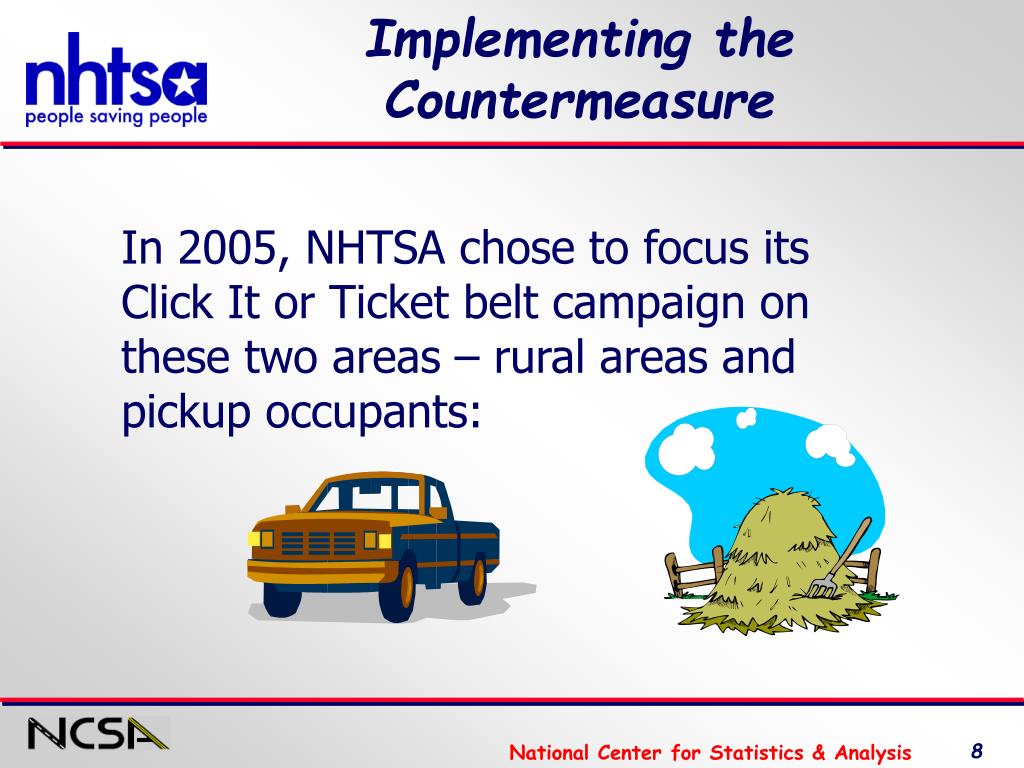 nhtsa
people saving people

Implementing the Countermeasure

In 2005, NHTSA chose to focus its Click It or Ticket belt campaign on these two areas – rural areas and pickup occupants:

NCSA

National Center for Statistics & Analysis

8